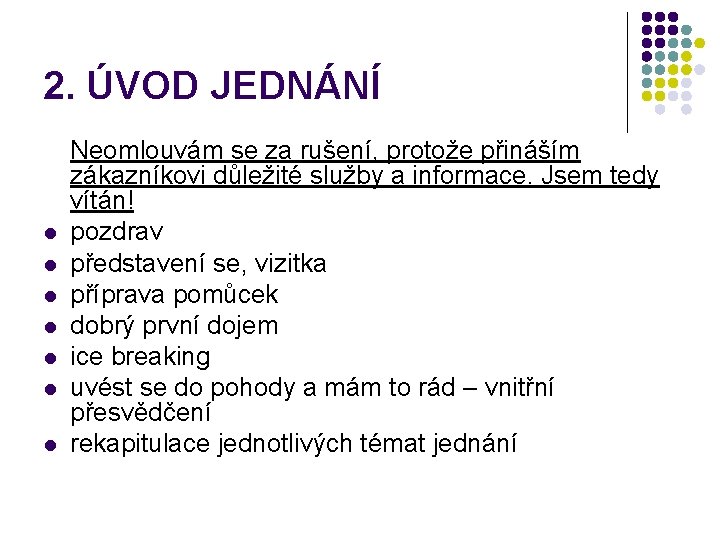 2. ÚVOD JEDNÁNÍ

Neomlouvám se za rušení, protože přináším zákazníkovi důležité služby a informace. Jsem tedy vítán!

• pozdrav
• představení se, vizitka
• příprava pomůcek
• dobrý první dojem
• ice breaking
• uvést se do pohody a mám to rád – vnitřní přesvědčení
• rekapitulace jednotlivých témat jednání